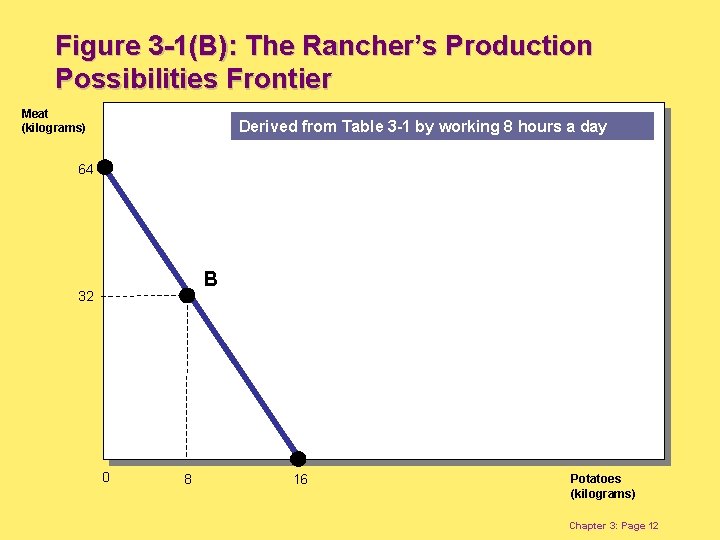 Figure 3-1(B): The Rancher's Production Possibilities Frontier

Meat (kilograms)

Derived from Table 3-1 by working 8 hours a day

64

B

32

0

8

16

Potatoes (kilograms)

Chapter 3: Page 12